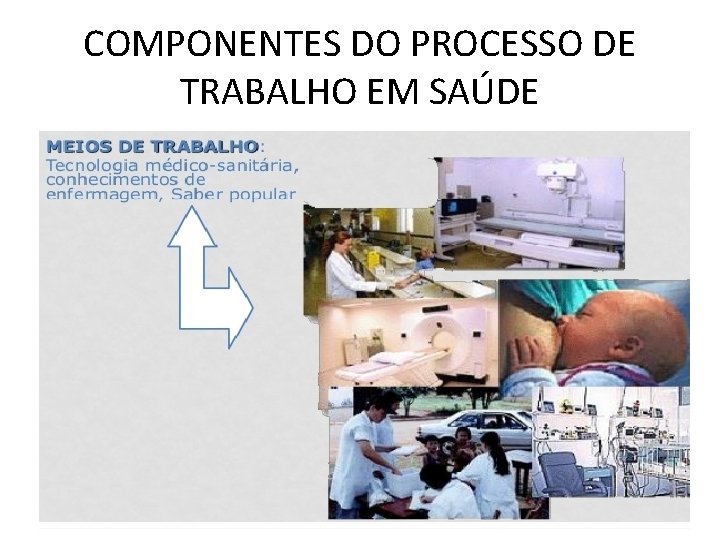 COMPONENTES DO PROCESSO DE TRABALHO EM SAÚDE

MEIOS DE TRABALHO:
Tecnologia médico-sanitária, conhecimentos de enfermagem, Saber popular